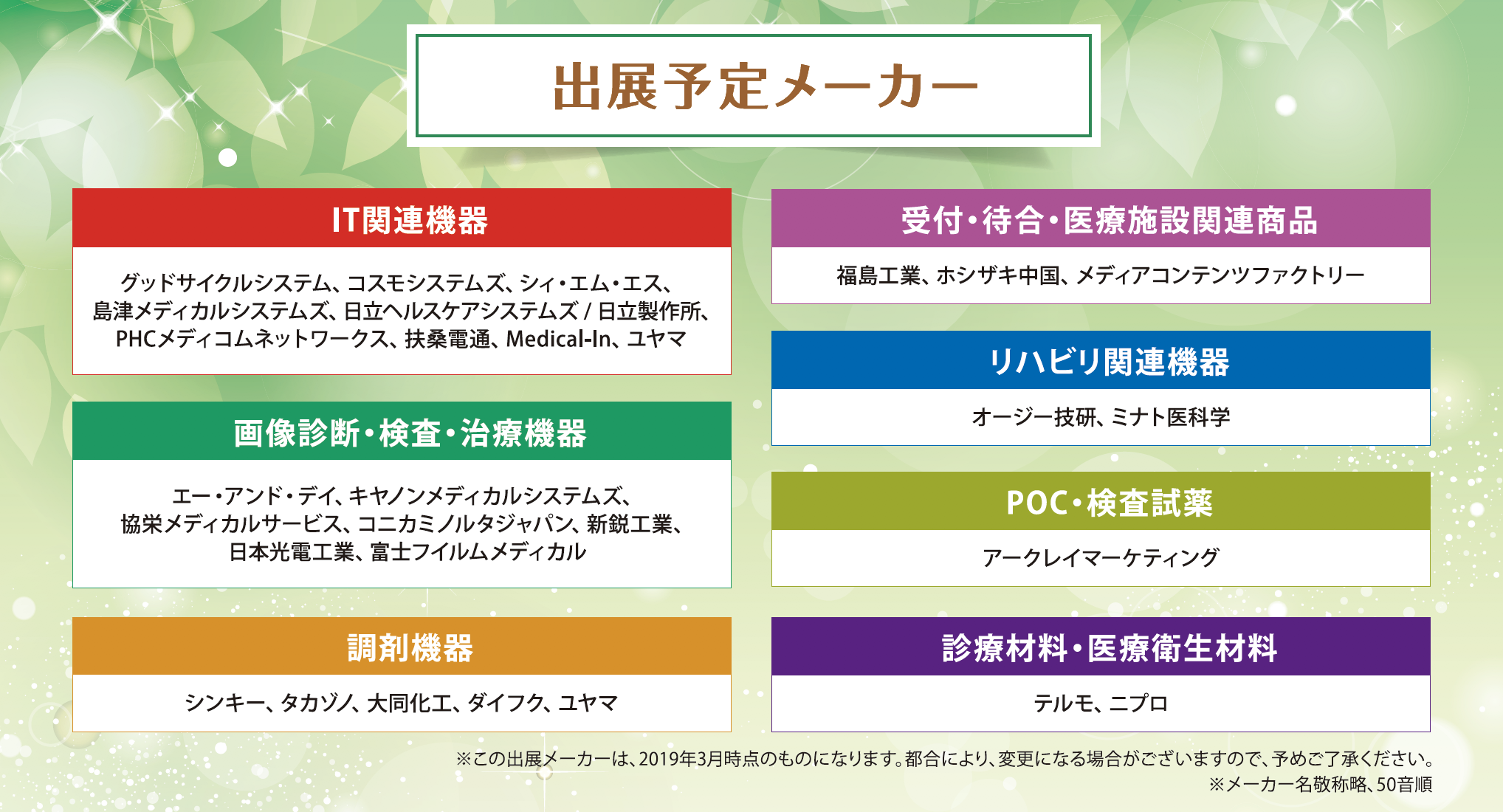 出展予定メーカー

IT関連機器

グッドサイクルシステム、コスモシステムズ、シィ・エム・エス、島津メディカルシステムズ、日立ヘルスケアシステムズ / 日立製作所、PHCメディコムネットワークス、扶桑電通、Medical-In、ユヤマ

画像診断・検査・治療機器

エー・アンド・デイ、キヤノンメディカルシステムズ、協栄メディカルサービス、コニカミノルタジャパン、新鋭工業、日本光電工業、富士フイルムメディカル

調剤機器

シンキー、タカゾノ、大同化工、ダイフク、ユヤマ

受付・待合・医療施設関連商品

福島工業、ホシザキ中国、メディアコンテンツファクトリー

リハビリ関連機器

オージー技研、ミナト医科学

POC・検査試薬

アークレイマーケティング

診療材料・医療衛生材料

テルモ、ニプロ

※この出展メーカーは、2019年3月時点のものになります。都合により、変更になる場合がございますので、予めご了承ください。
※メーカー名敬称略、50音順